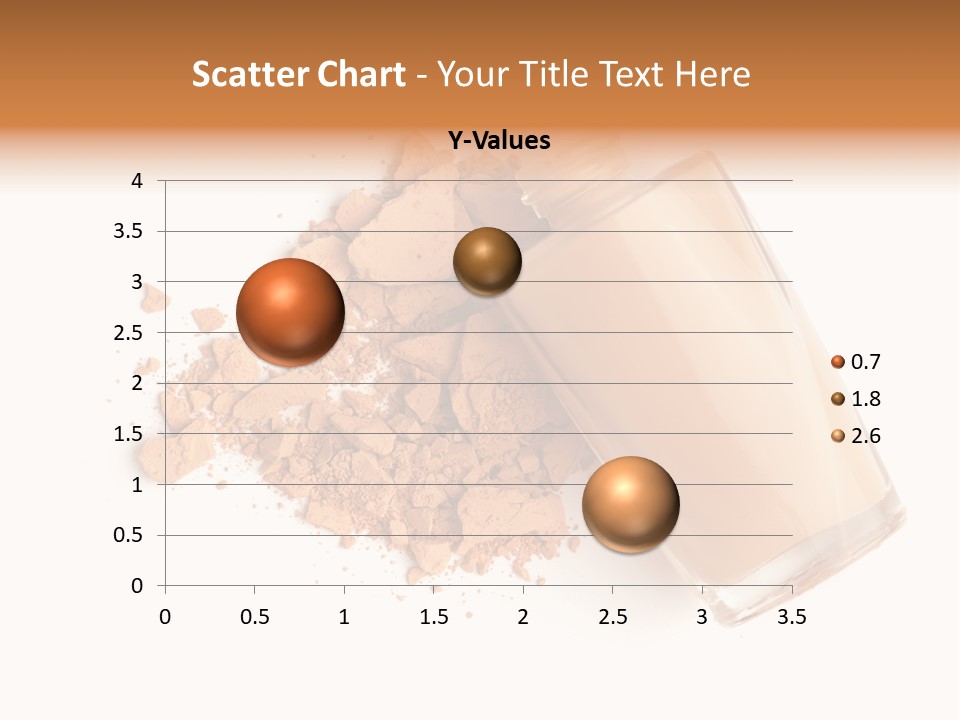 Scatter Chart - Your Title Text Here

Y-Values

4
3.5
3
2.5
2
1.5
1
0.5
0

0 0.5 1 1.5 2 2.5 3 3.5

0.7
1.8
2.6